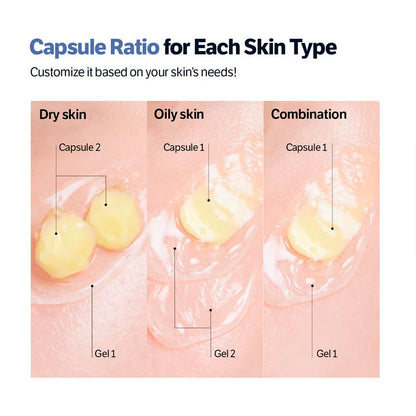 Capsule Ratio for Each Skin Type

Customize it based on your skin's needs!

Dry skin

Capsule 2

Gel 1

Oily skin

Capsule 1

Gel 2

Combination

Capsule 1

Gel 1